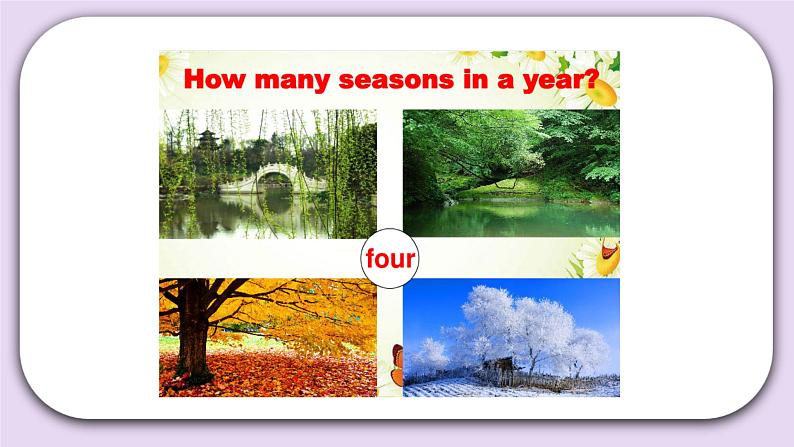 How many seasons in a year?

four